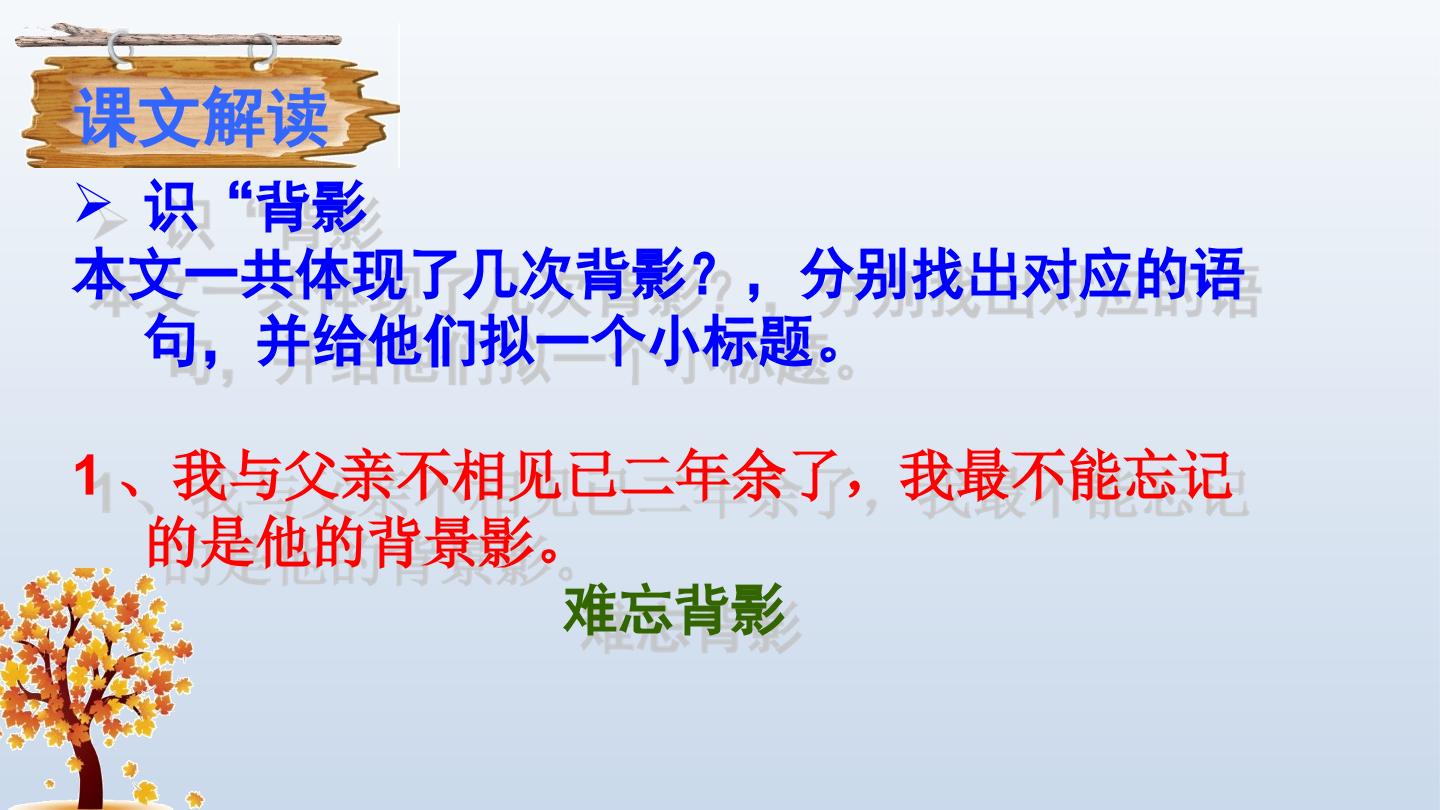 课文解读

➢ 识“背影

本文一共体现了几次背影？，分别找出对应的语句，并给他们拟一个小标题。

1、我与父亲不相见已二年余了，我最不能忘记的是他的背景影。

难忘背影